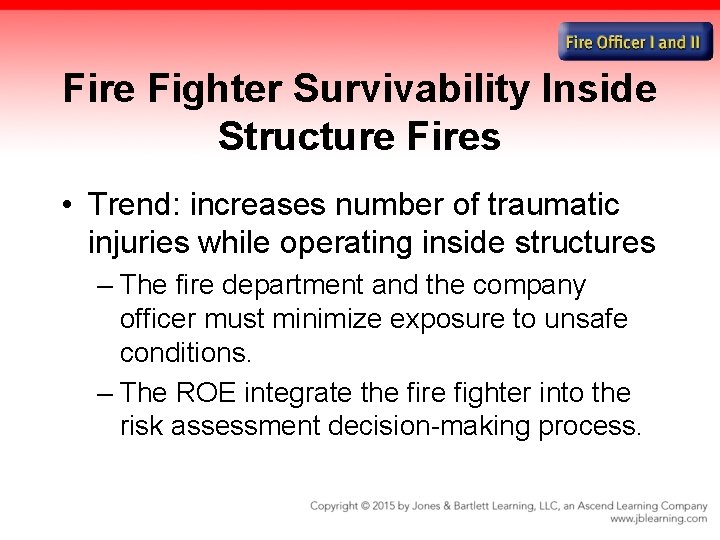 Fire Officer I and II

Fire Fighter Survivability Inside Structure Fires

• Trend: increases number of traumatic injuries while operating inside structures

– The fire department and the company officer must minimize exposure to unsafe conditions.

– The ROE integrate the fire fighter into the risk assessment decision-making process.

Copyright © 2015 by Jones & Bartlett Learning, LLC, an Ascend Learning Company
www.jblearning.com